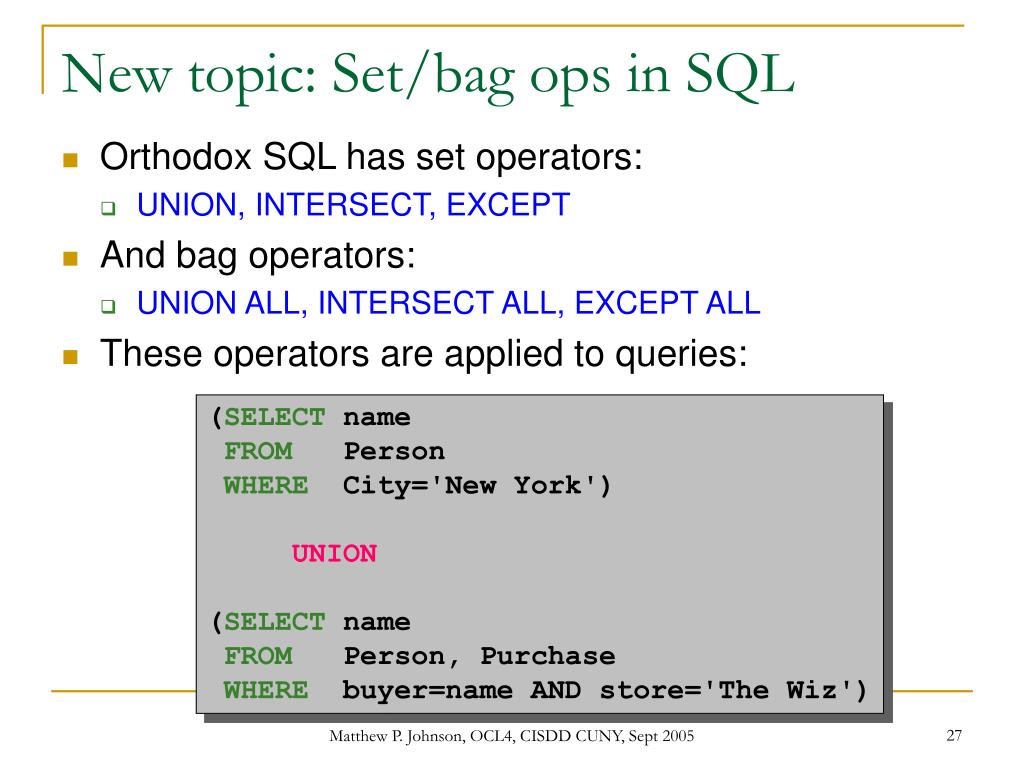 New topic: Set/bag ops in SQL

Orthodox SQL has set operators:

UNION, INTERSECT, EXCEPT

And bag operators:

UNION ALL, INTERSECT ALL, EXCEPT ALL

These operators are applied to queries:

(SELECT name
 FROM Person
 WHERE City='New York')

 UNION

(SELECT name
 FROM Person, Purchase
 WHERE buyer=name AND store='The Wiz')

Matthew P. Johnson, OCL4, CISDD CUNY, Sept 2005

27